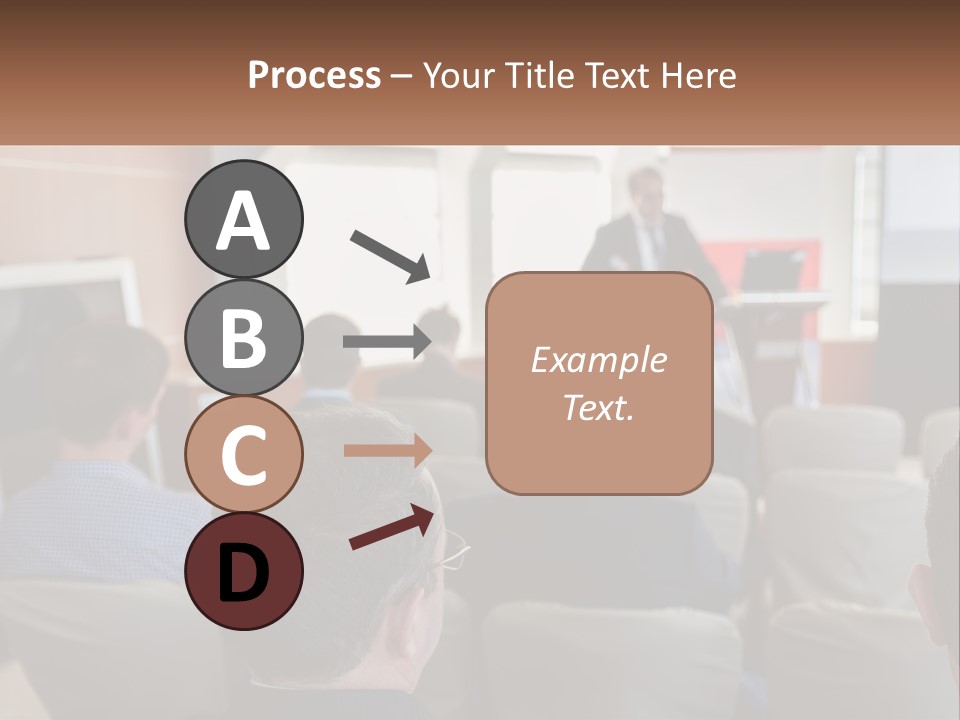 Process – Your Title Text Here

A

B

C

D

Example Text.